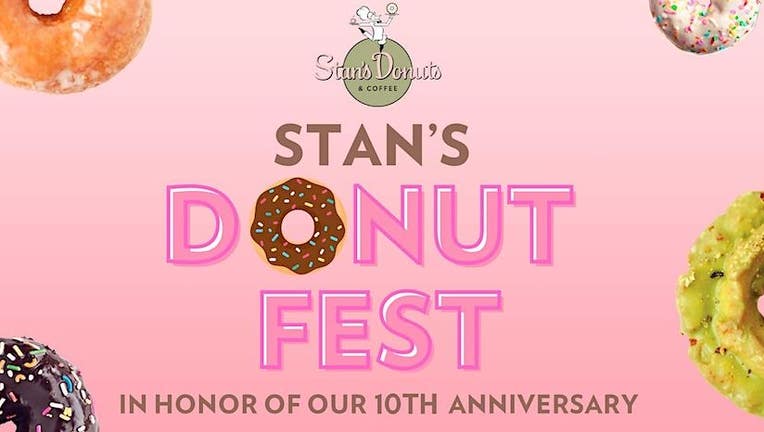 Stan's Donuts
& COFFEE

STAN'S
DONUT
FEST

IN HONOR OF OUR 10TH ANNIVERSARY